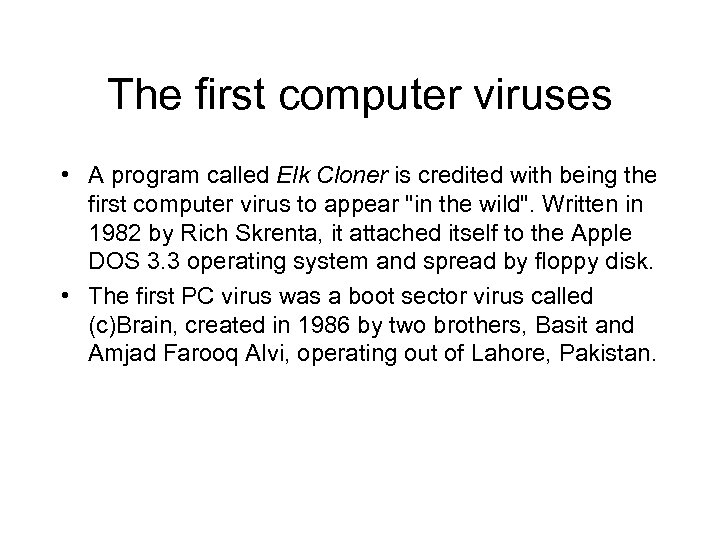 The first computer viruses

• A program called Elk Cloner is credited with being the first computer virus to appear "in the wild". Written in 1982 by Rich Skrenta, it attached itself to the Apple DOS 3.3 operating system and spread by floppy disk.

• The first PC virus was a boot sector virus called (c)Brain, created in 1986 by two brothers, Basit and Amjad Farooq Alvi, operating out of Lahore, Pakistan.